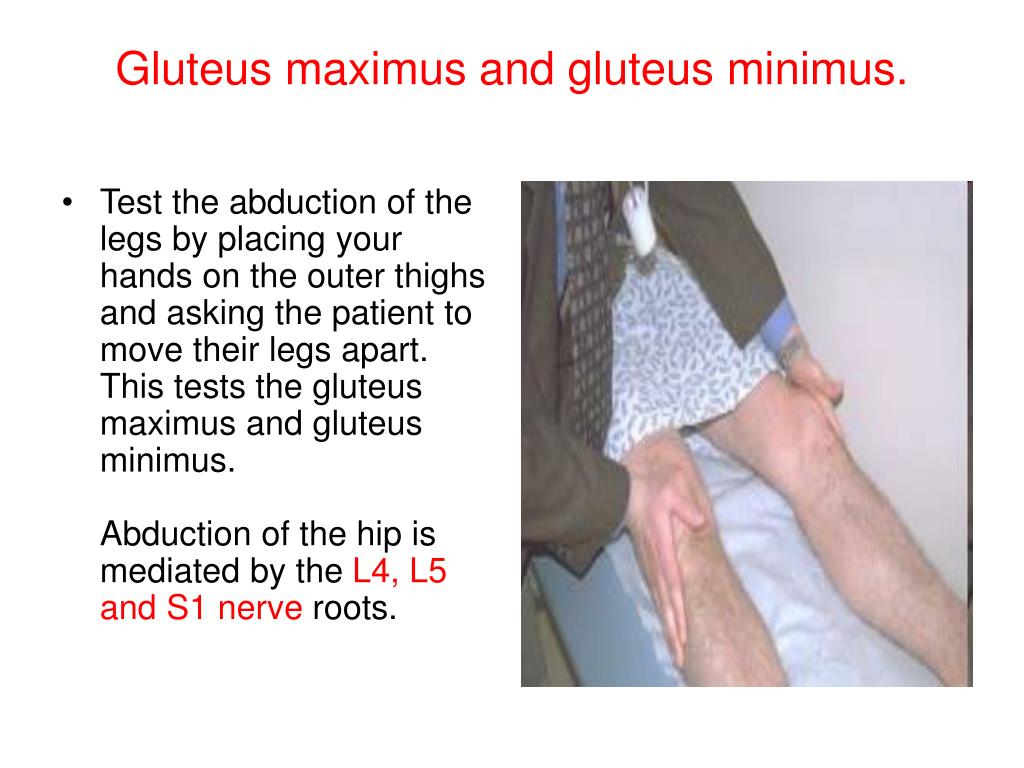 Gluteus maximus and gluteus minimus.

• Test the abduction of the legs by placing your hands on the outer thighs and asking the patient to move their legs apart. This tests the gluteus maximus and gluteus minimus.

Abduction of the hip is mediated by the L4, L5 and S1 nerve roots.